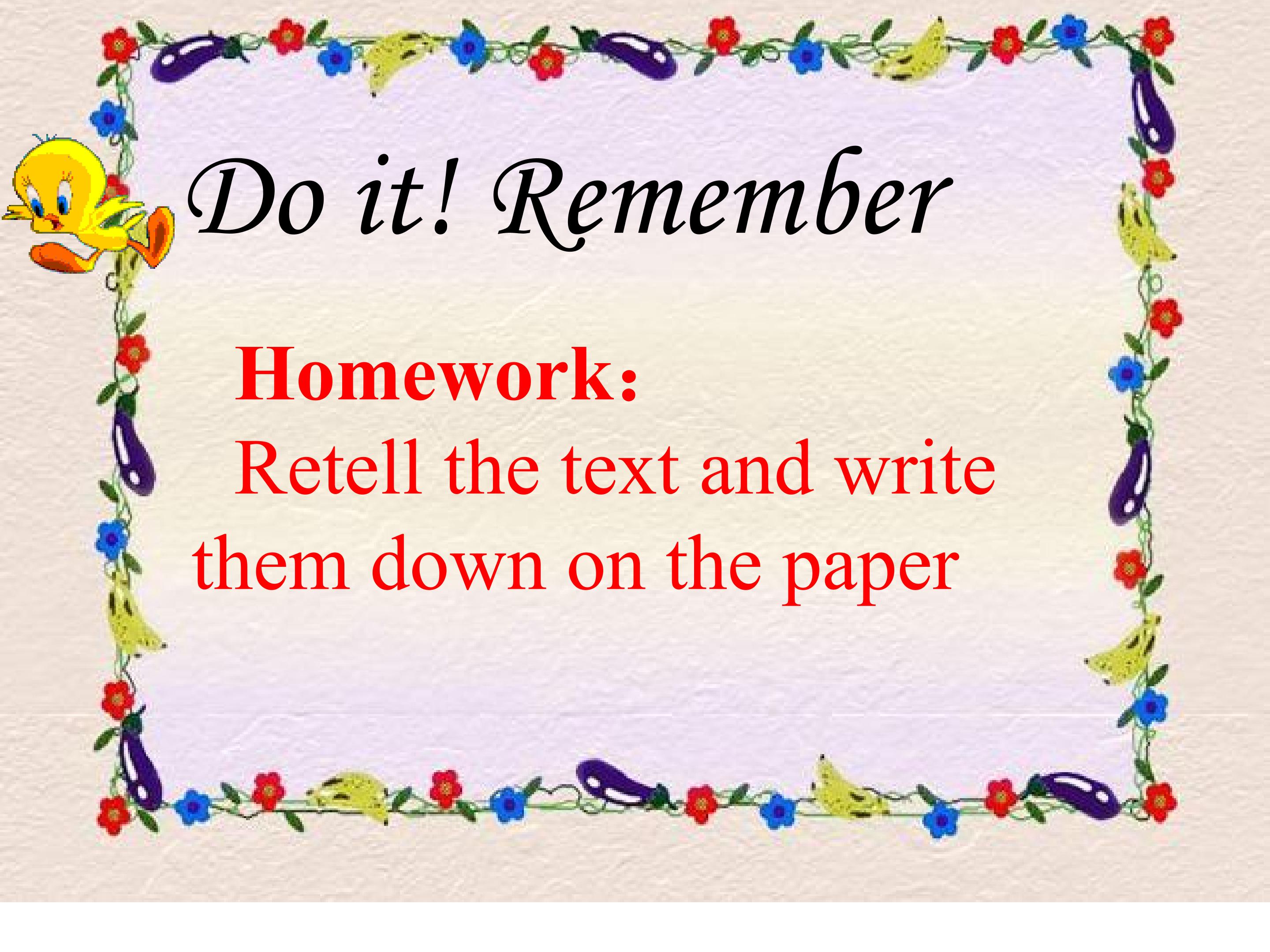 Do it! Remember

Homework：

Retell the text and write them down on the paper